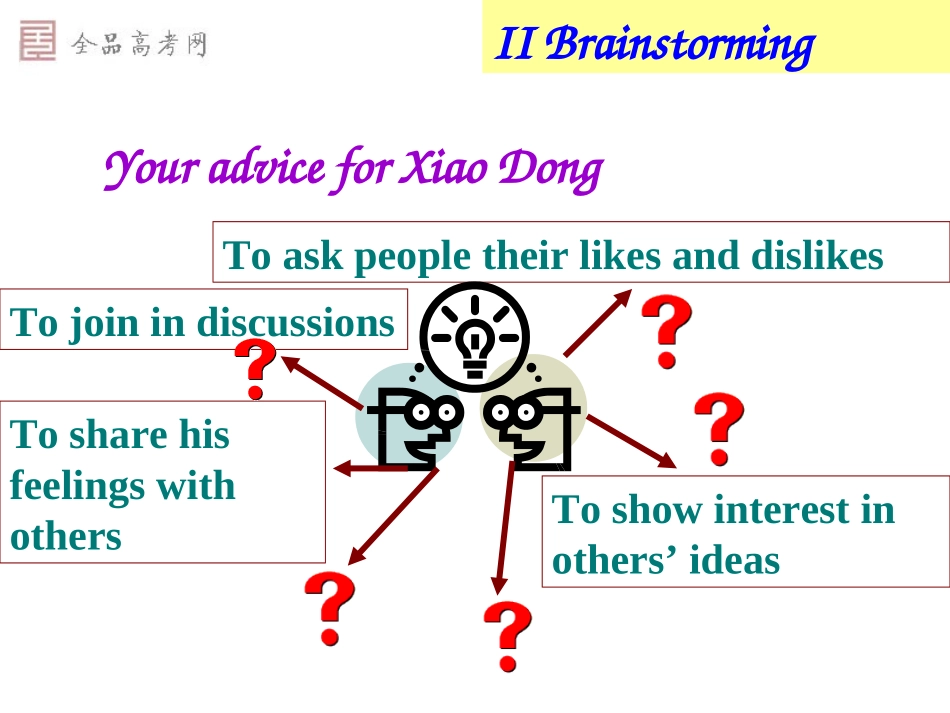 全品高考网

II Brainstorming

Your advice for Xiao Dong

To ask people their likes and dislikes

To join in discussions

?

?

?

To share his feelings with others

To show interest in others’ ideas

?

?